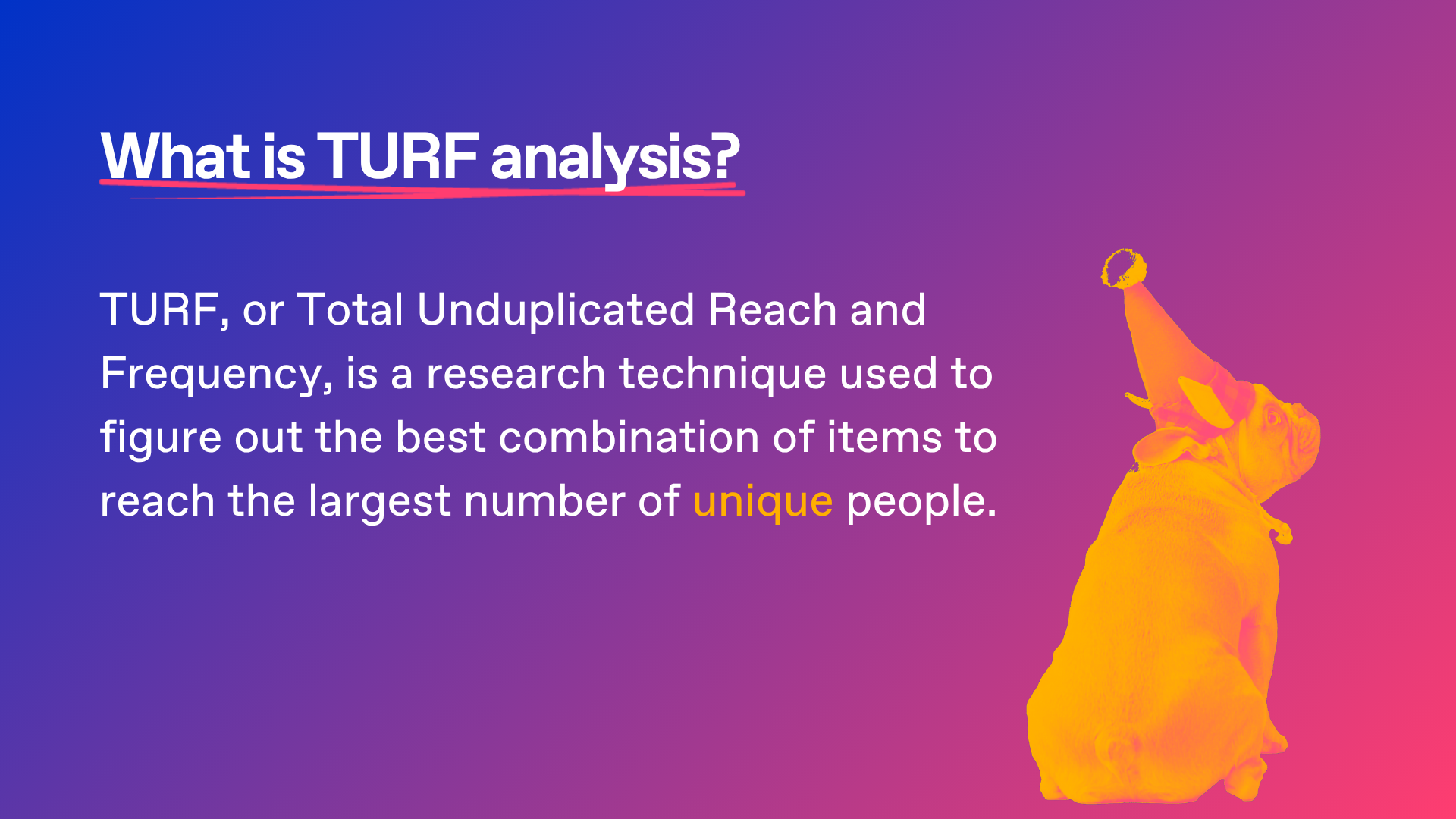 What is TURF analysis?

TURF, or Total Unduplicated Reach and Frequency, is a research technique used to figure out the best combination of items to reach the largest number of unique people.